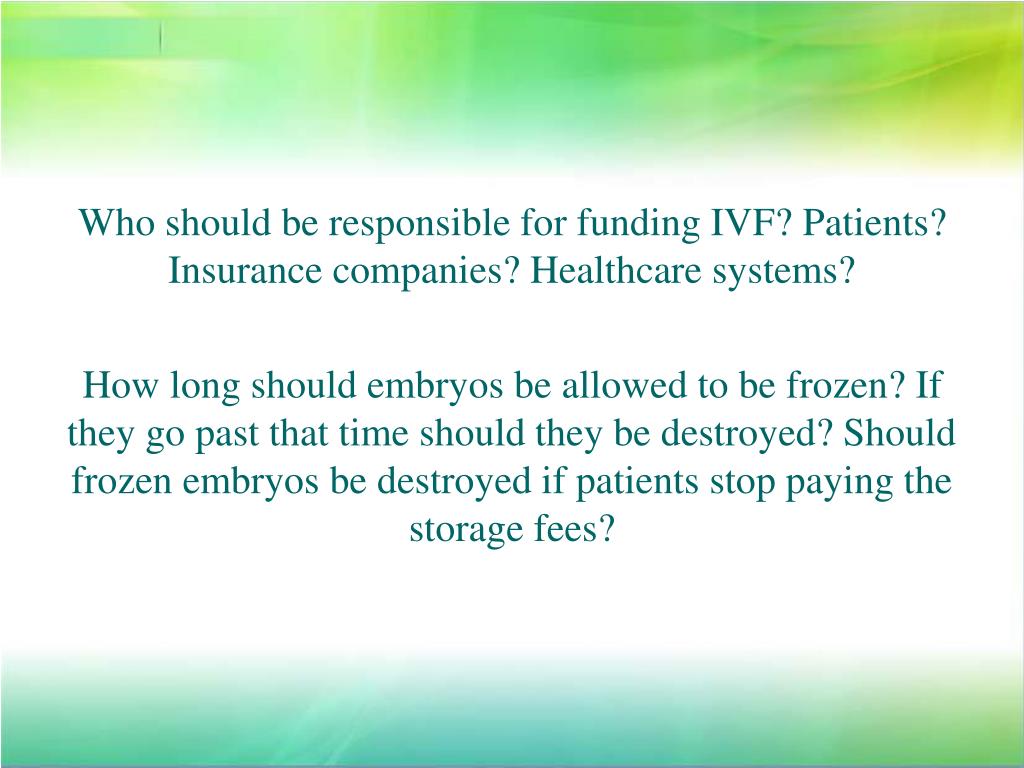 Who should be responsible for funding IVF? Patients? Insurance companies? Healthcare systems?

How long should embryos be allowed to be frozen? If they go past that time should they be destroyed? Should frozen embryos be destroyed if patients stop paying the storage fees?